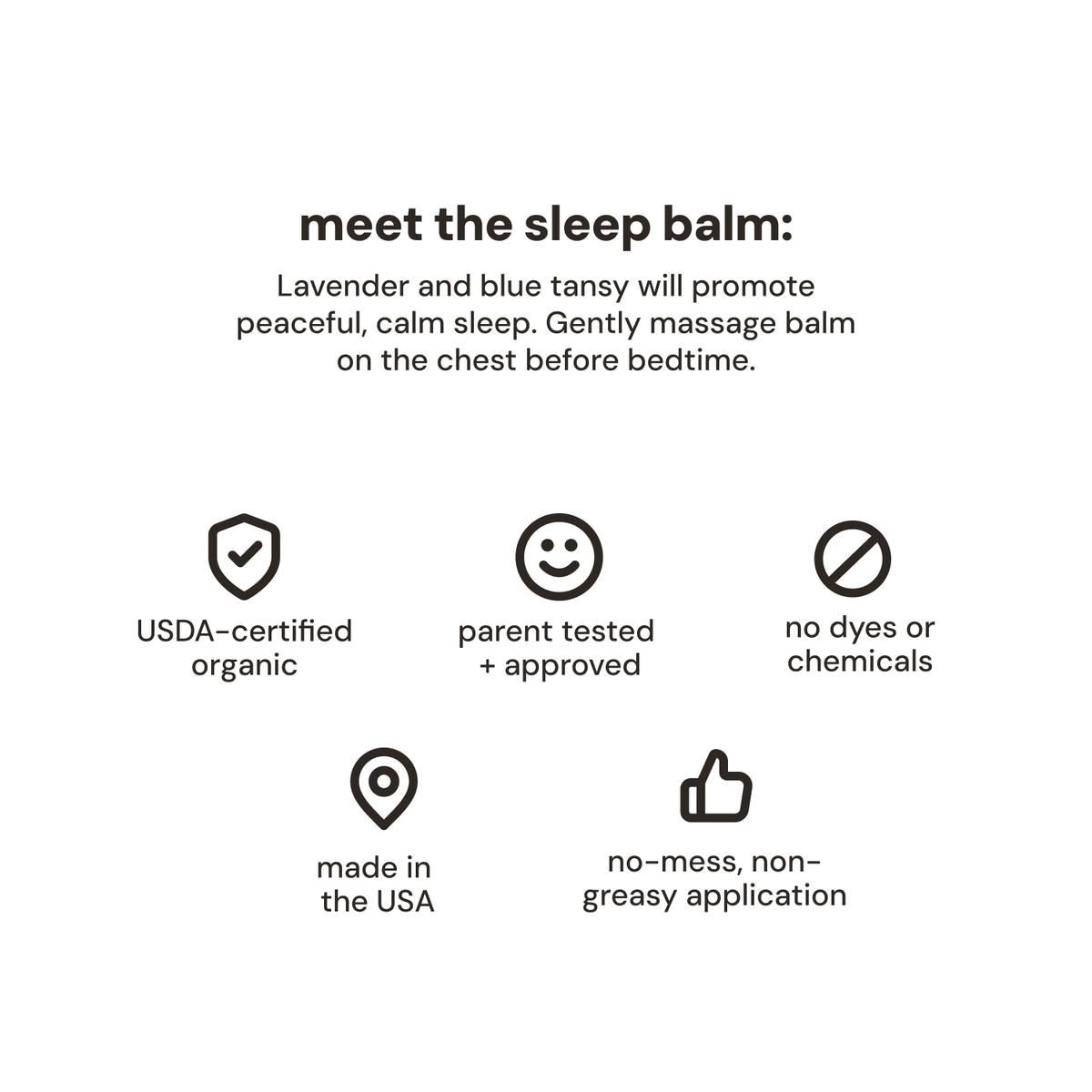 meet the sleep balm:

Lavender and blue tansy will promote peaceful, calm sleep. Gently massage balm on the chest before bedtime.

USDA-certified organic

parent tested + approved

no dyes or chemicals

made in the USA

no-mess, non-greasy application